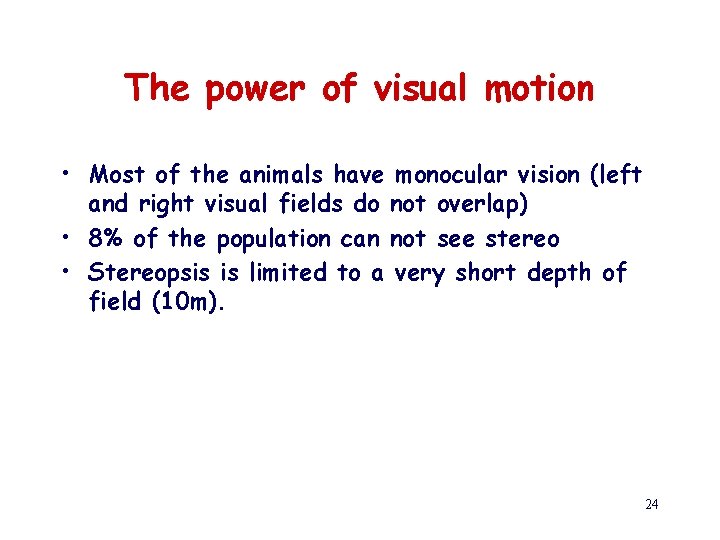 The power of visual motion

• Most of the animals have monocular vision (left and right visual fields do not overlap)
• 8% of the population can not see stereo
• Stereopsis is limited to a very short depth of field (10m).

24